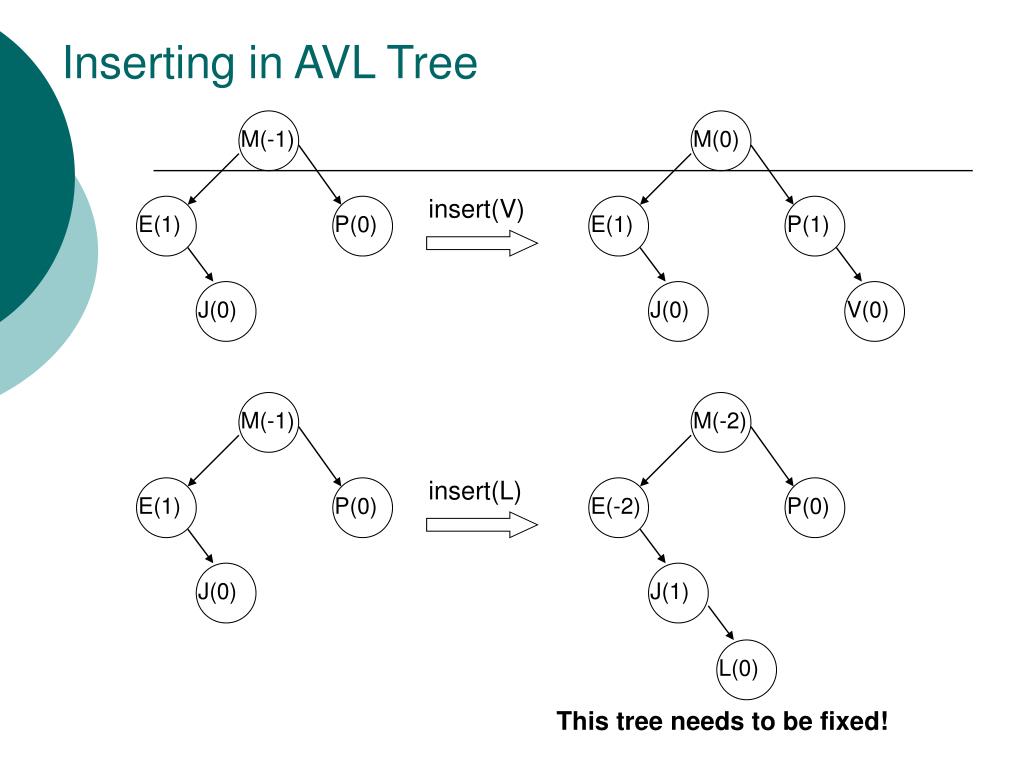 Inserting in AVL Tree

M(-1)

E(1)

P(0)

J(0)

insert(V)

M(0)

E(1)

P(1)

J(0)

V(0)

M(-1)

E(1)

P(0)

J(0)

insert(L)

M(-2)

E(-2)

P(0)

J(1)

L(0)

This tree needs to be fixed!